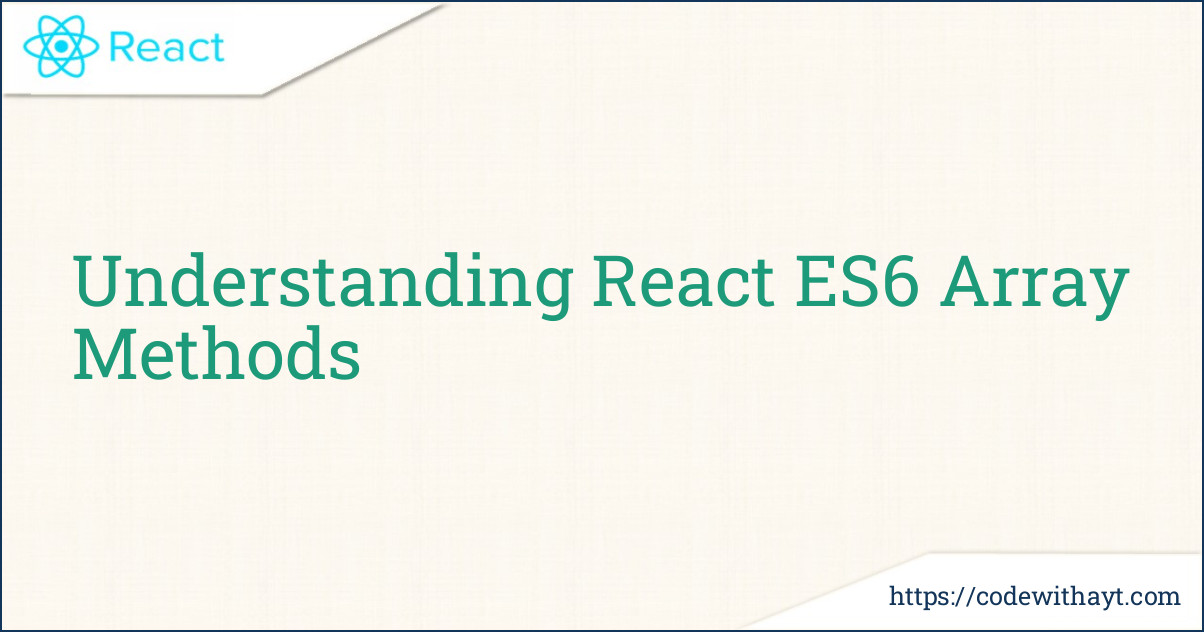 React

Understanding React ES6 Array Methods

https://codewithayt.com